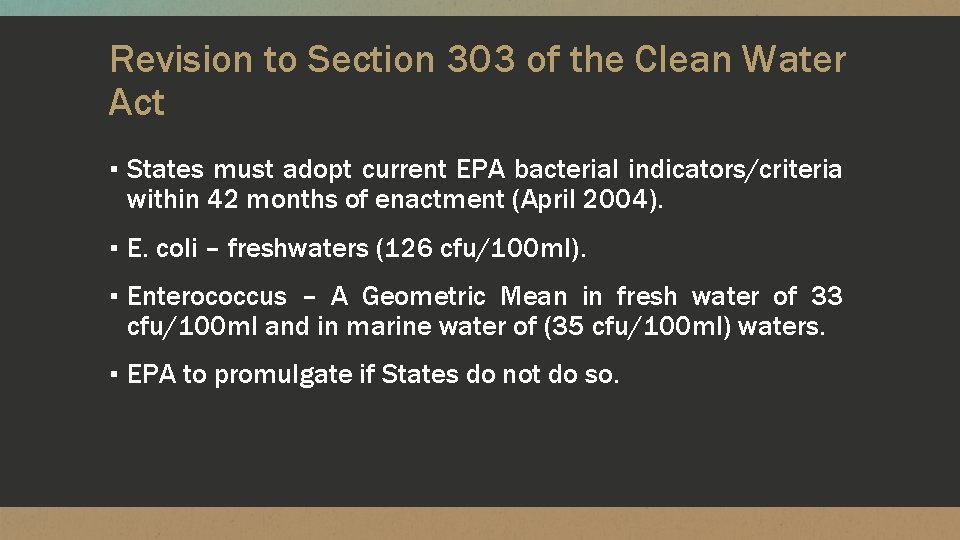 Revision to Section 303 of the Clean Water Act

▪ States must adopt current EPA bacterial indicators/criteria within 42 months of enactment (April 2004).

▪ E. coli – freshwaters (126 cfu/100ml).

▪ Enterococcus – A Geometric Mean in fresh water of 33 cfu/100ml and in marine water of (35 cfu/100ml) waters.

▪ EPA to promulgate if States do not do so.